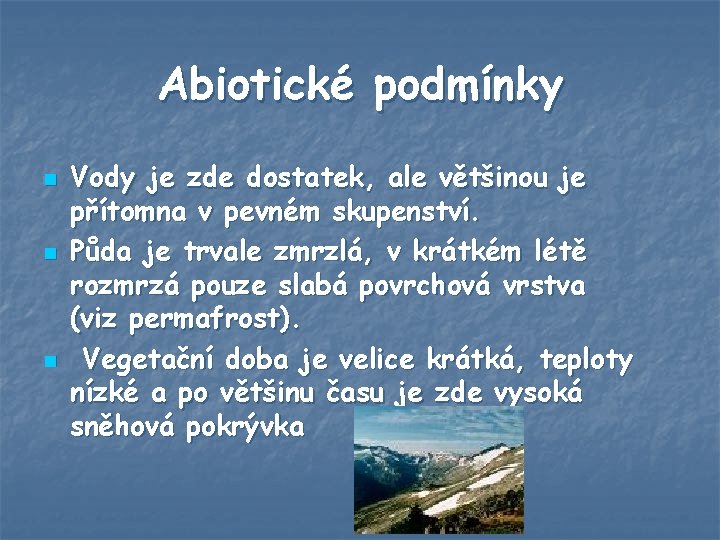 Abiotické podmínky

Vody je zde dostatek, ale většinou je přítomna v pevném skupenství.

Půda je trvale zmrzlá, v krátkém létě rozmrzá pouze slabá povrchová vrstva (viz permafrost).

Vegetační doba je velice krátká, teploty nízké a po většinu času je zde vysoká sněhová pokrývka